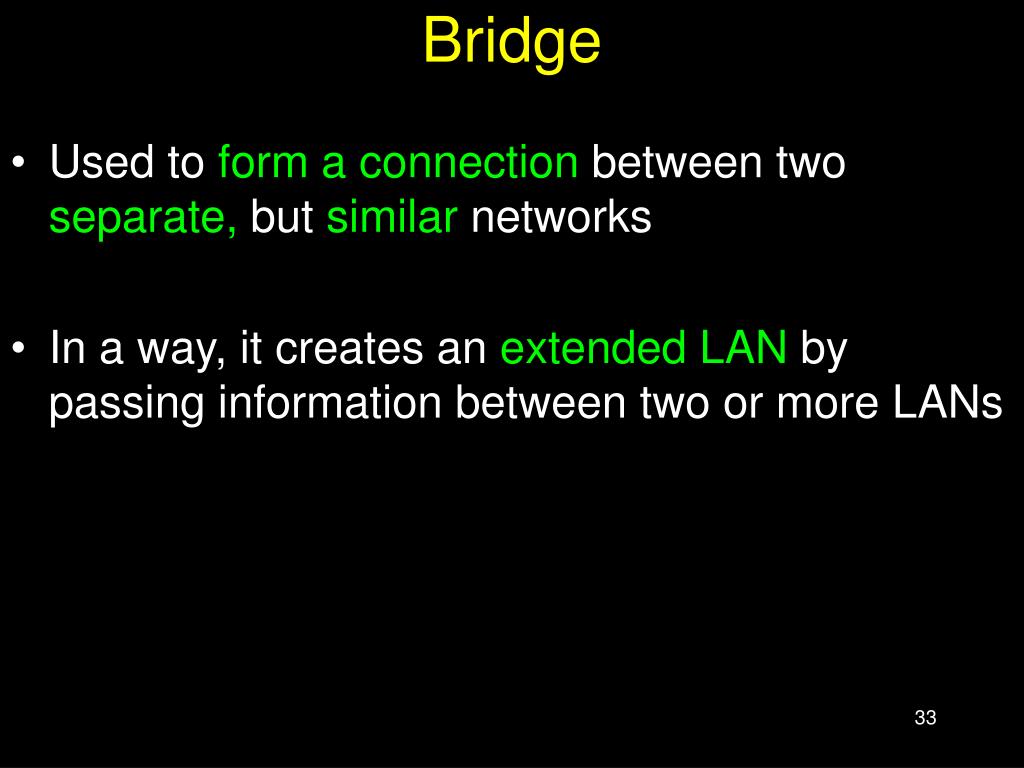 Bridge

• Used to form a connection between two separate, but similar networks

• In a way, it creates an extended LAN by passing information between two or more LANs

33